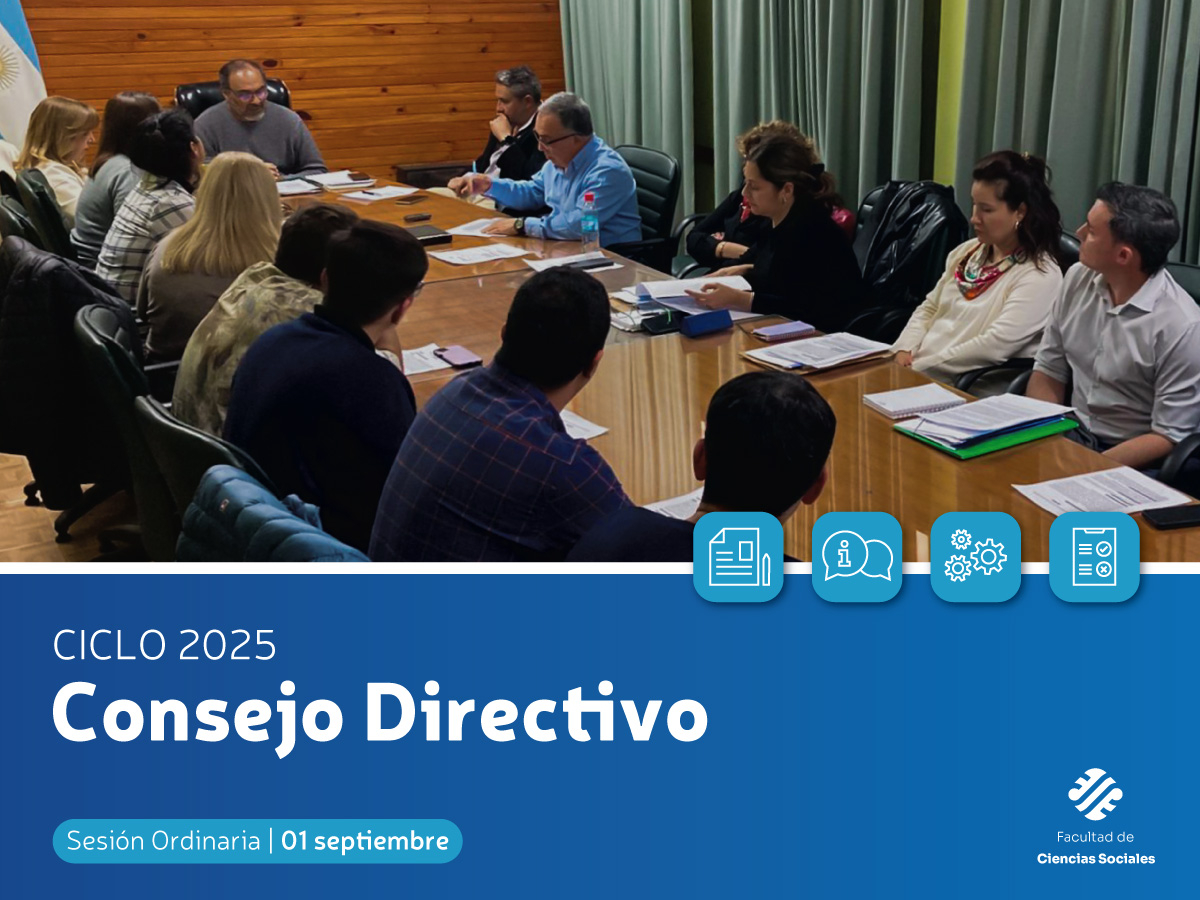 CICLO 2025
Consejo Directivo

Sesión Ordinaria | 01 septiembre

Facultad de
Ciencias Sociales